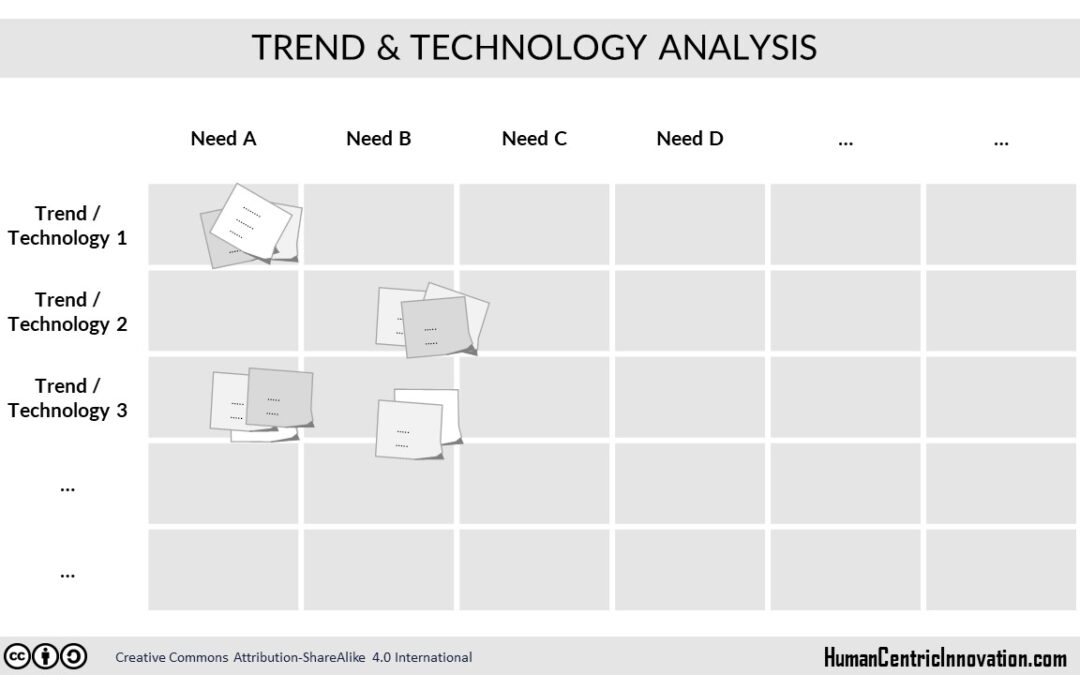 TREND & TECHNOLOGY ANALYSIS

| | Need A | Need B | Need C | Need D | ... | ... |
|---|---|---|---|---|---|---|
| Trend / Technology 1 | | | | | | |
| Trend / Technology 2 | | | | | | |
| Trend / Technology 3 | | | | | | |
| ... | | | | | | |
| ... | | | | | | |

Creative Commons Attribution-ShareAlike 4.0 International

HumanCentricInnovation.com